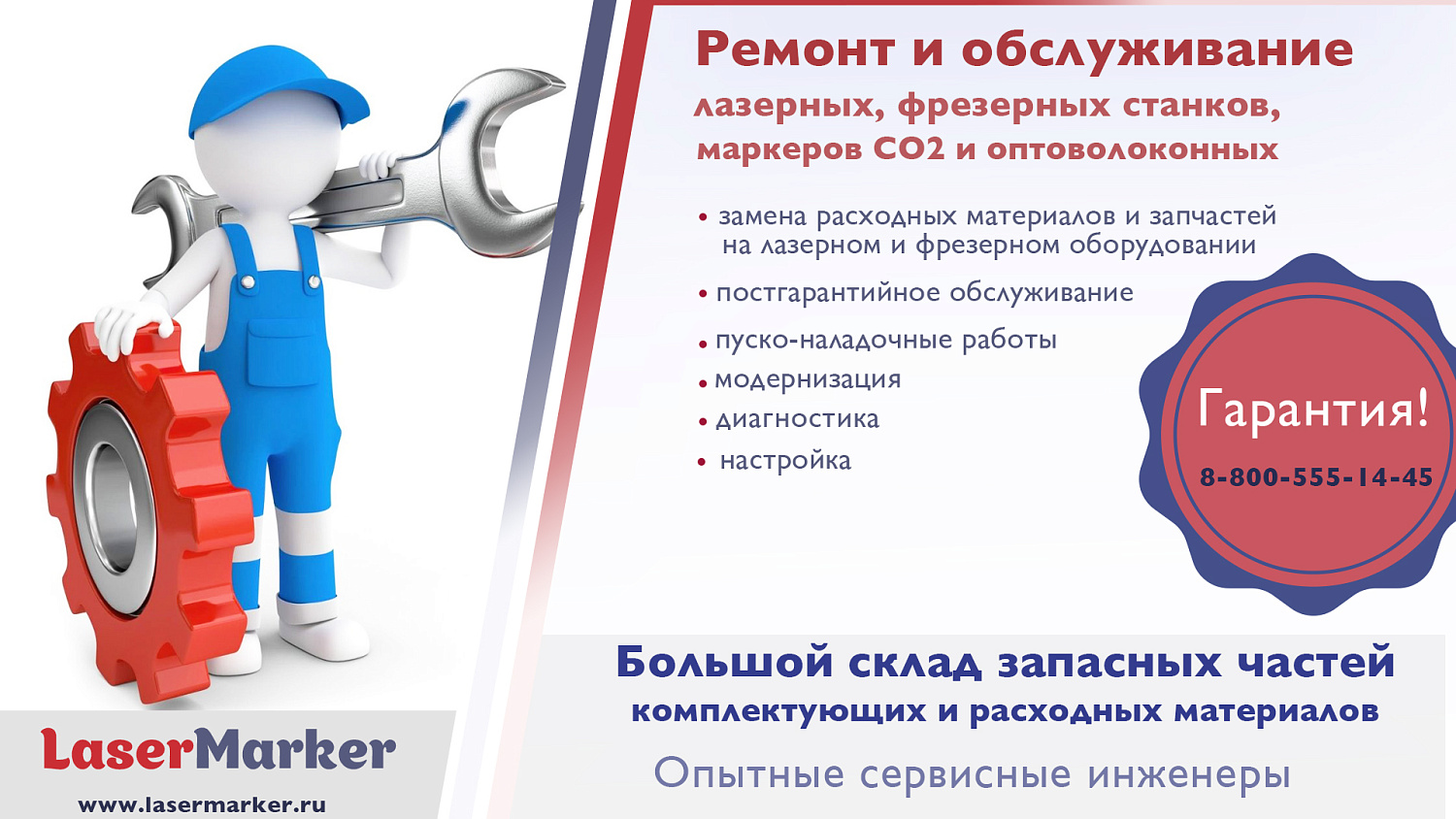 Ремонт и обслуживание
лазерных, фрезерных станков, маркеров CO2 и оптоволоконных

• замена расходных материалов и запчастей на лазерном и фрезерном оборудовании
• постгарантийное обслуживание
• пуско-наладочные работы
• модернизация
• диагностика
• настройка

Гарантия!
8-800-555-14-45

Большой склад запасных частей
комплектующих и расходных материалов

Опытные сервисные инженеры

LaserMarker
www.lasermarker.ru